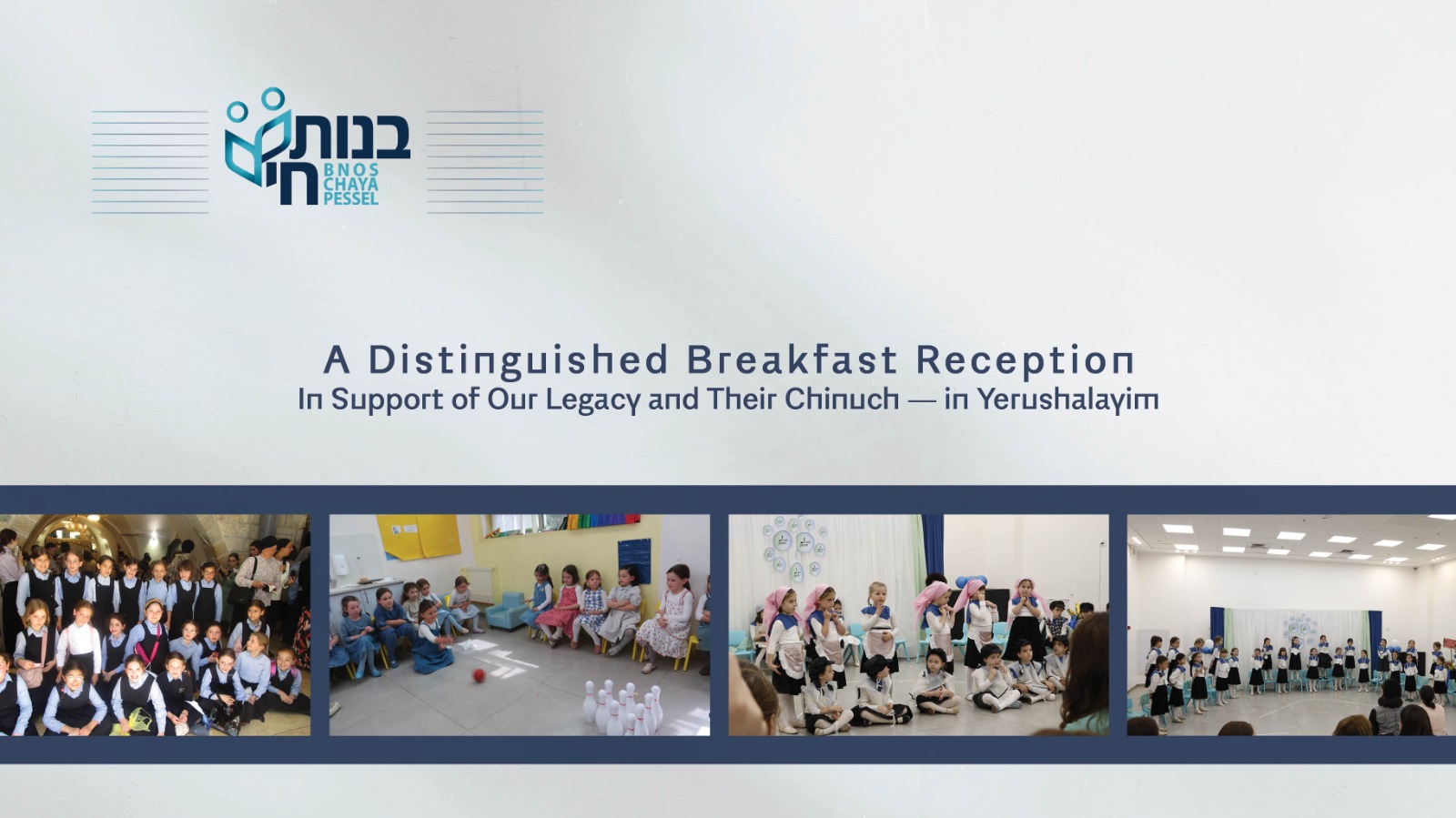 בנות חיה
BNOS CHAYA PESSEL

A Distinguished Breakfast Reception
In Support of Our Legacy and Their Chinuch — in Yerushalayim